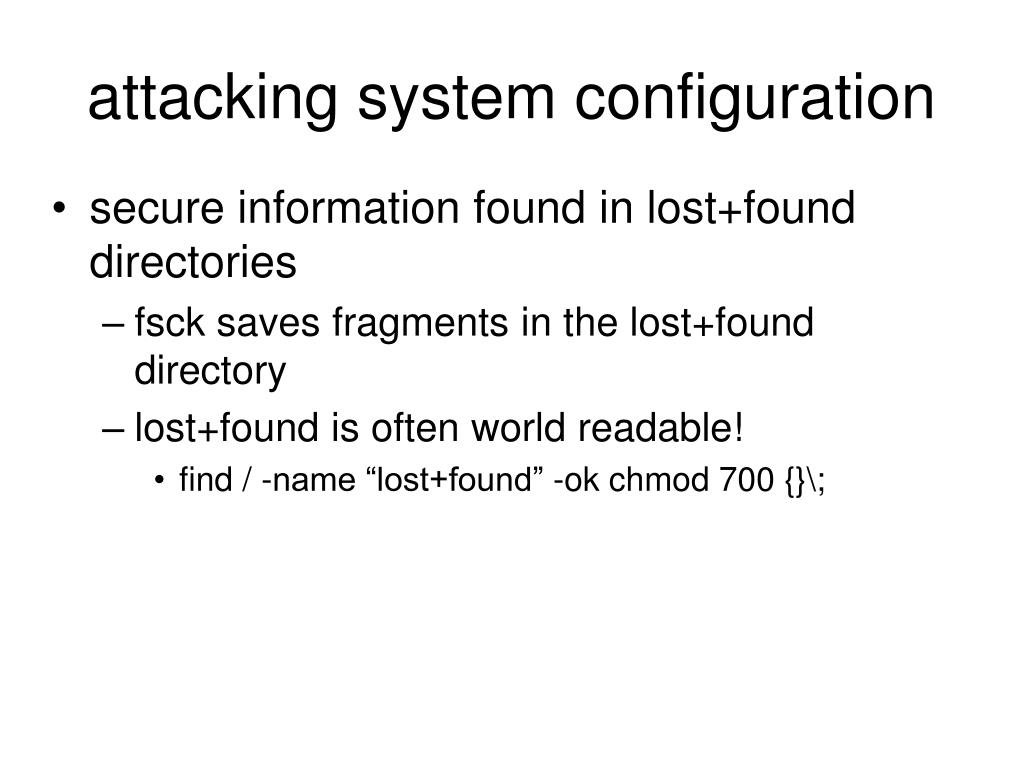 attacking system configuration

• secure information found in lost+found directories
– fsck saves fragments in the lost+found directory
– lost+found is often world readable!
• find / -name “lost+found” -ok chmod 700 {}\;